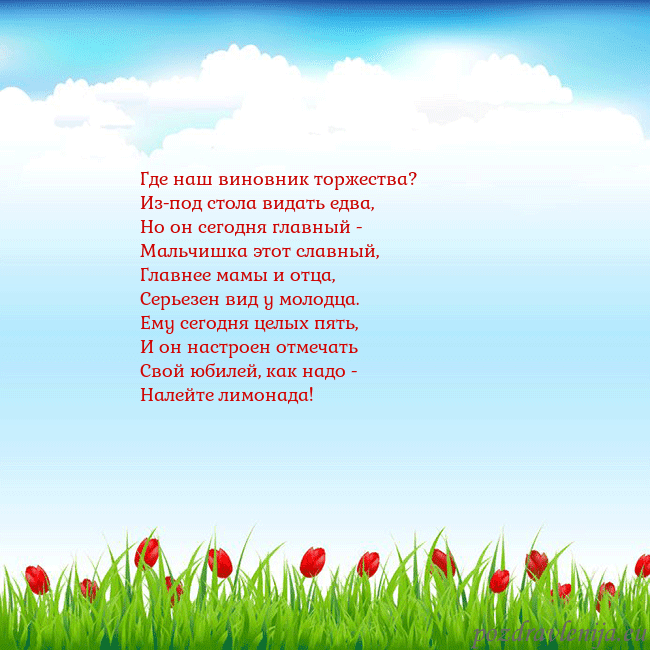 Где наш виновник торжества?
Из-под стола видать едва,
Но он сегодня главный -
Мальчишка этот славный,
Главнее мамы и отца,
Серьезен вид у молодца.
Ему сегодня целых пять,
И он настроен отмечать
Свой юбилей, как надо -
Налейте лимонада!

pozdravlenija.eu